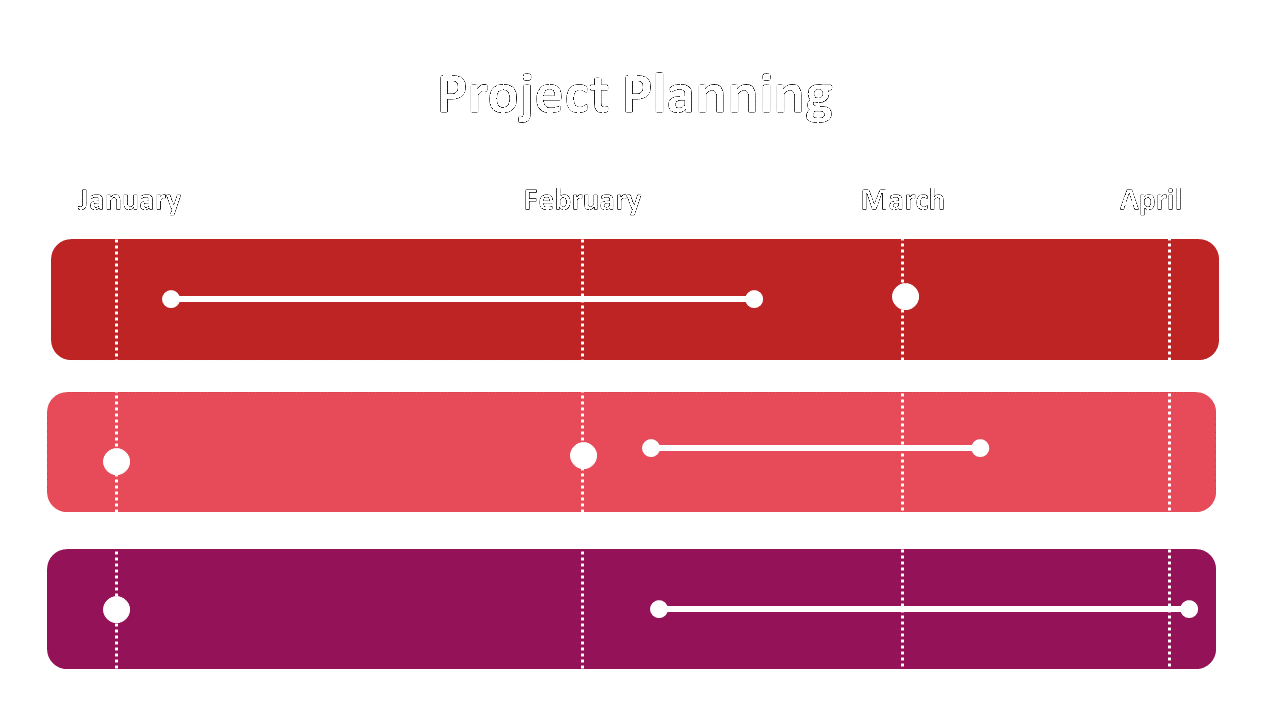 Project Planning

January

February

March

April